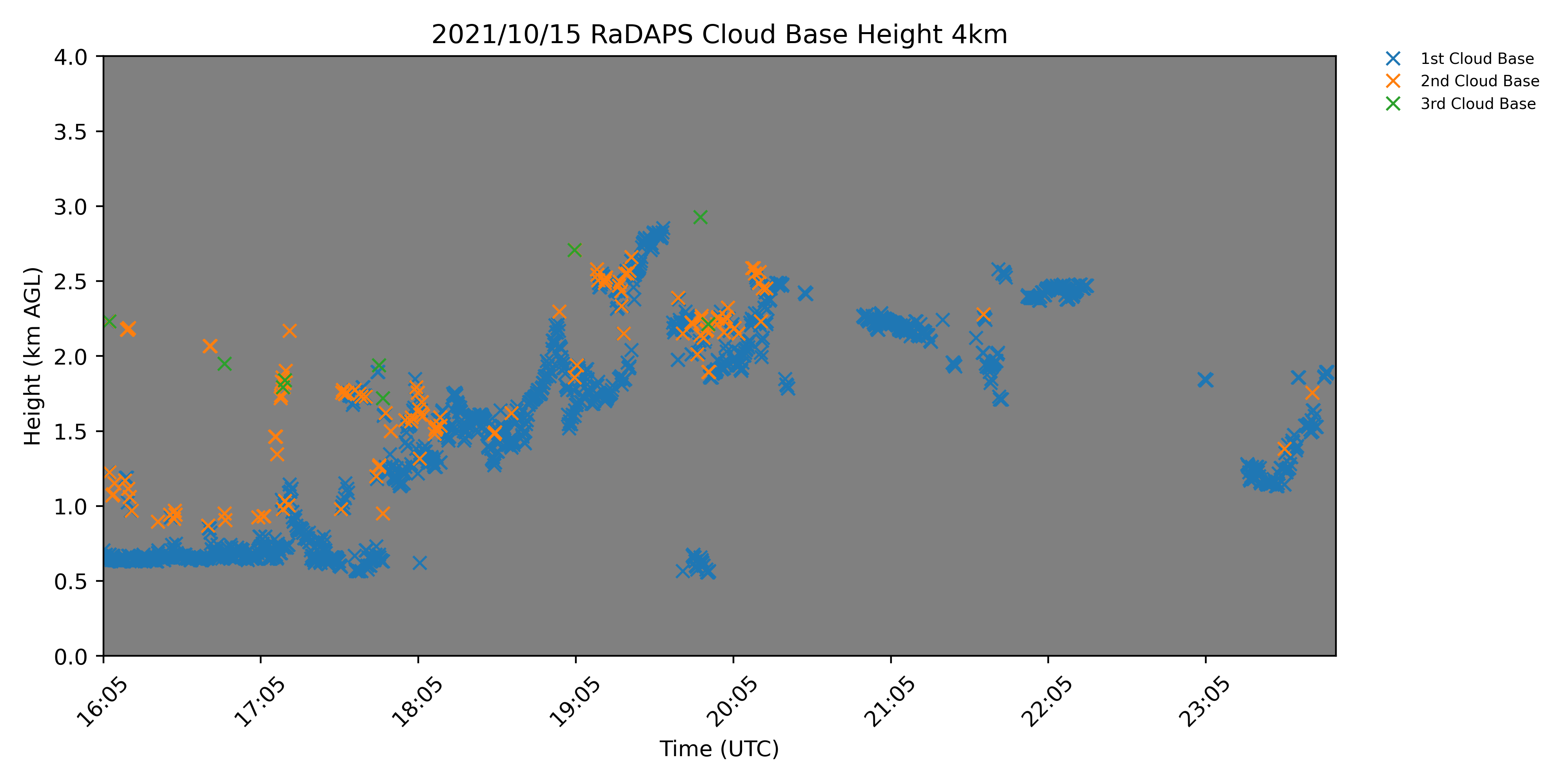 2021/10/15 RaDAPS Cloud Base Height 4km

1st Cloud Base
2nd Cloud Base
3rd Cloud Base

Height (km AGL)

4.0
3.5
3.0
2.5
2.0
1.5
1.0
0.5
0.0

16:05
17:05
18:05
19:05
20:05
21:05
22:05
23:05

Time (UTC)